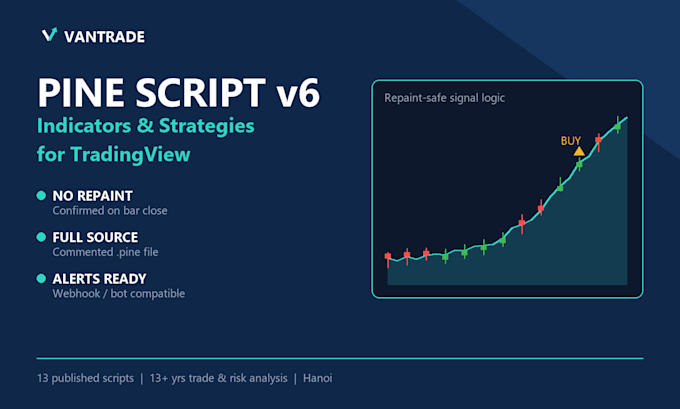 VANTRADE

PINE SCRIPT v6

Indicators & Strategies for TradingView

NO REPAINT
Confirmed on bar close

FULL SOURCE
Commented .pine file

ALERTS READY
Webhook / bot compatible

Repaint-safe signal logic

BUY

13 published scripts | 13+ yrs trade & risk analysis | Hanoi